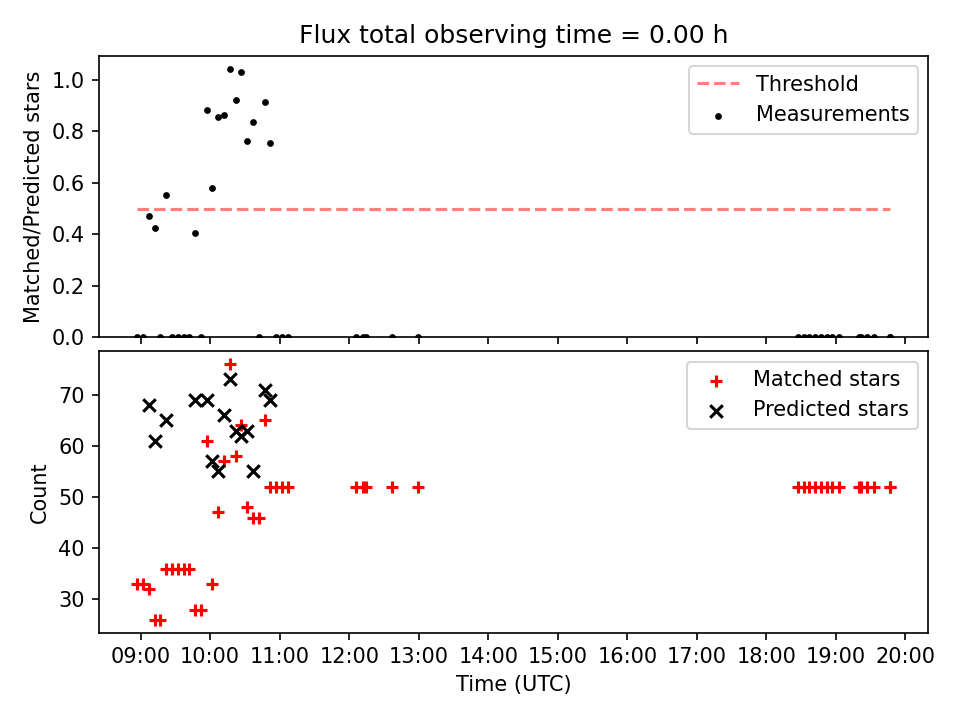 Flux total observing time = 0.00 h

Matched/Predicted stars

1.0
0.8
0.6
0.4
0.2
0.0

Threshold
Measurements

Count

70
60
50
40
30

Matched stars
Predicted stars

09:00 10:00 11:00 12:00 13:00 14:00 15:00 16:00 17:00 18:00 19:00 20:00

Time (UTC)